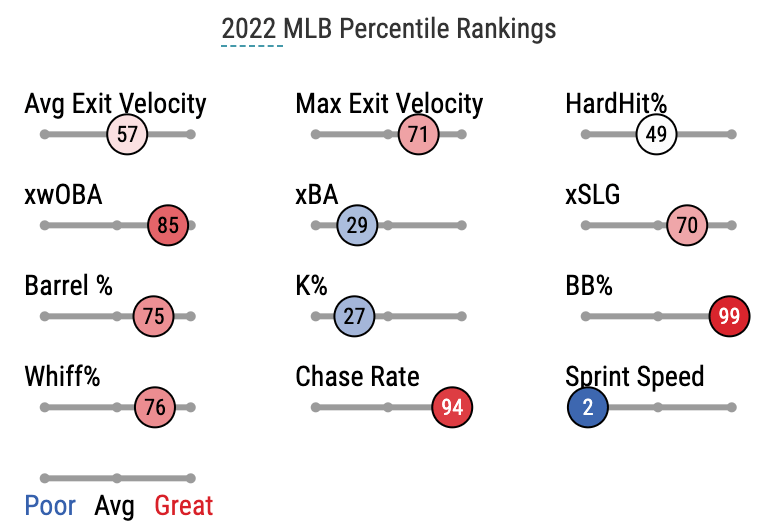 2022 MLB Percentile Rankings

Avg Exit Velocity
57

Max Exit Velocity
71

HardHit%
49

xwOBA
85

xBA
29

xSLG
70

Barrel %
75

K%
27

BB%
99

Whiff%
76

Chase Rate
94

Sprint Speed
2

Poor Avg Great